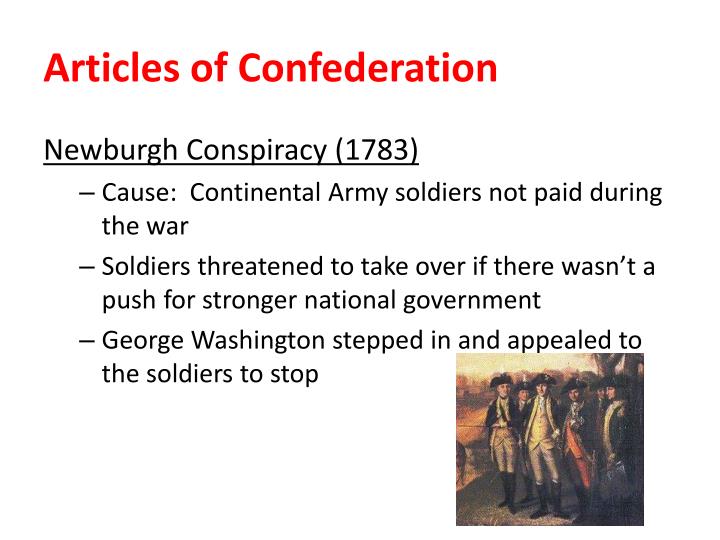 Articles of Confederation

Newburgh Conspiracy (1783)

– Cause: Continental Army soldiers not paid during the war

– Soldiers threatened to take over if there wasn't a push for stronger national government

– George Washington stepped in and appealed to the soldiers to stop